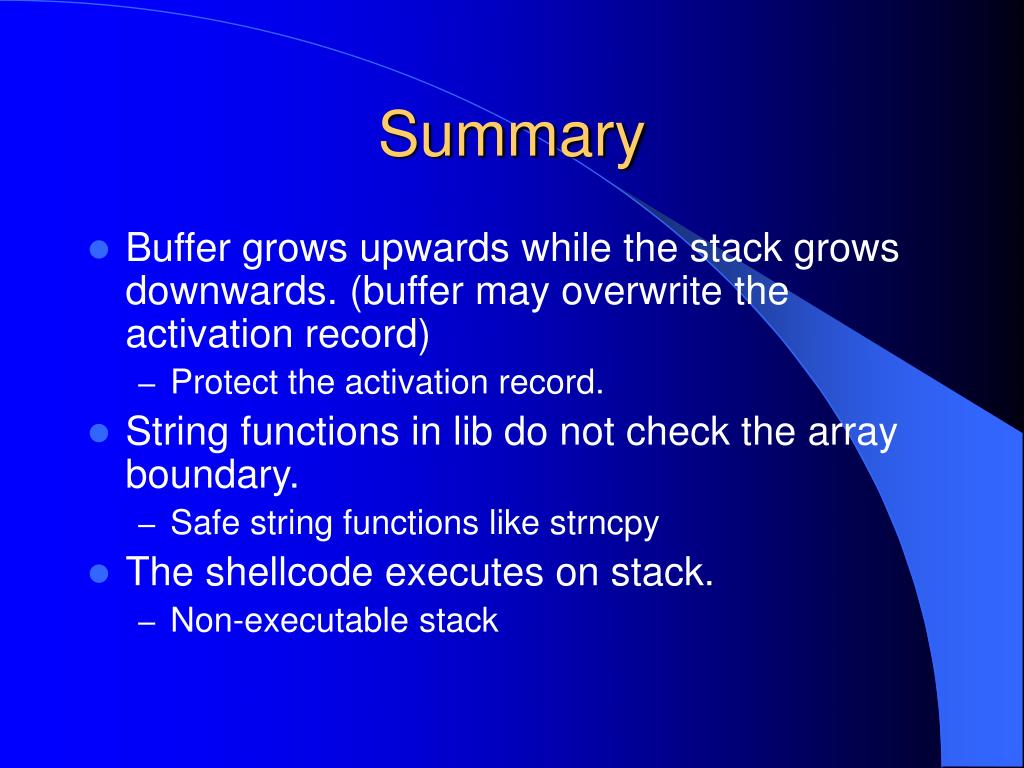 Summary

- Buffer grows upwards while the stack grows downwards. (buffer may overwrite the activation record)
  – Protect the activation record.
- String functions in lib do not check the array boundary.
  – Safe string functions like strncpy
- The shellcode executes on stack.
  – Non-executable stack